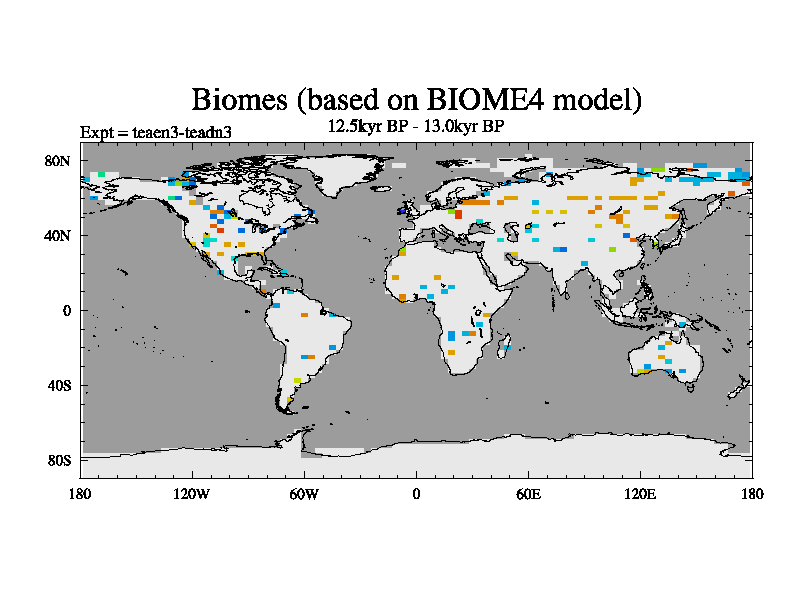 Biomes (based on BIOME4 model)

Expt = teaen3-teadn3

12.5kyr BP - 13.0kyr BP

80N

40N

0

40S

80S

180

120W

60W

0

60E

120E

180